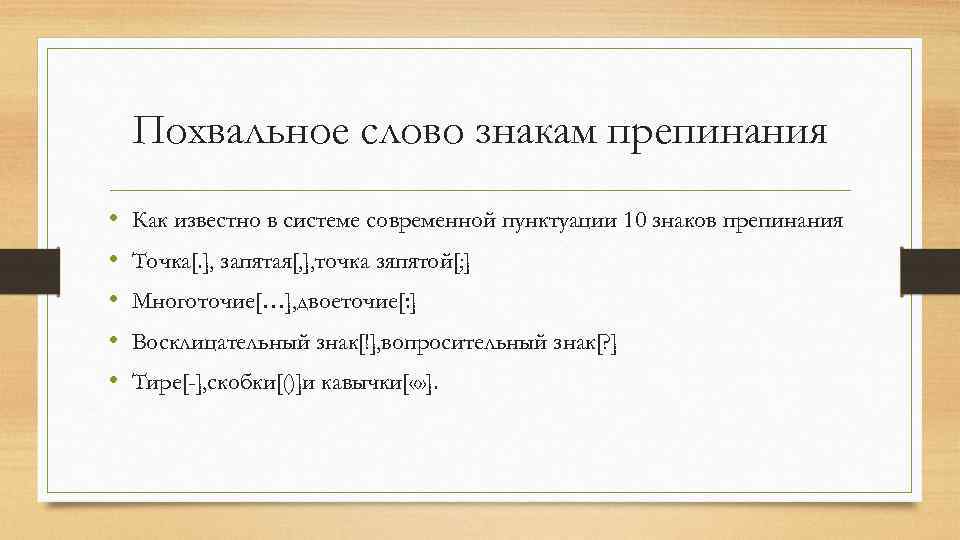 Похвальное слово знакам препинания

• Как известно в системе современной пунктуации 10 знаков препинания
• Точка[.], запятая[,],точка зяпятой[;]
• Многоточие[…],двоеточие[:]
• Восклицательный знак[!],вопросительный знак[?]
• Тире[-],скобки[()]и кавычки[«»].